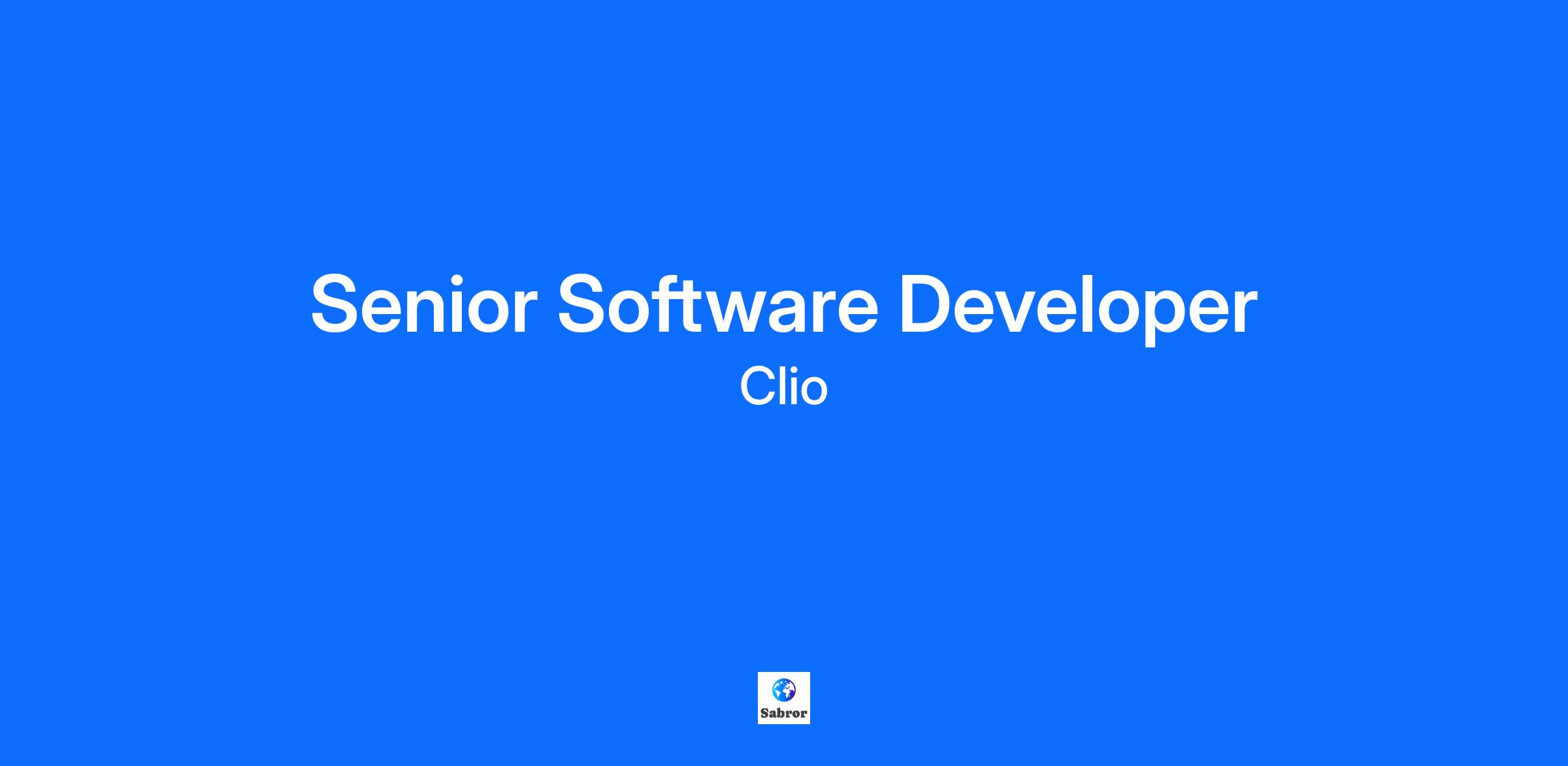 Senior Software Developer

Clio

Sabror